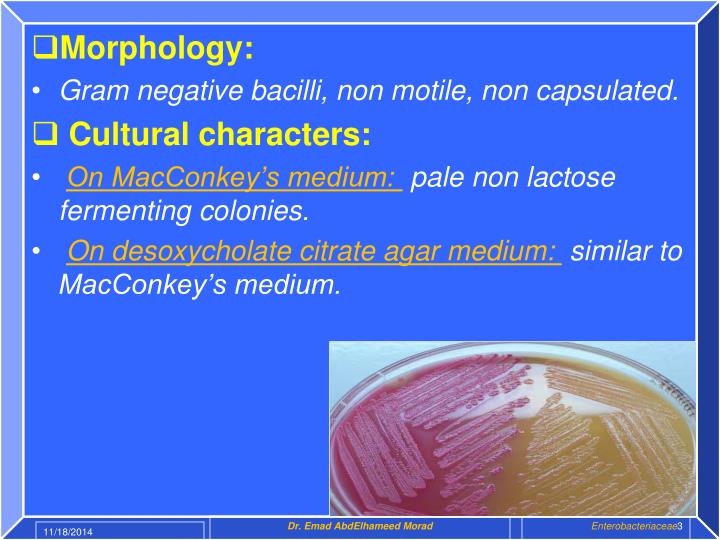 ❑Morphology:

• Gram negative bacilli, non motile, non capsulated.

❑ Cultural characters:

• On MacConkey's medium: pale non lactose fermenting colonies.

• On desoxycholate citrate agar medium: similar to MacConkey's medium.

11/18/2014

Dr. Emad AbdElhameed Morad

Enterobacteriaceae

3